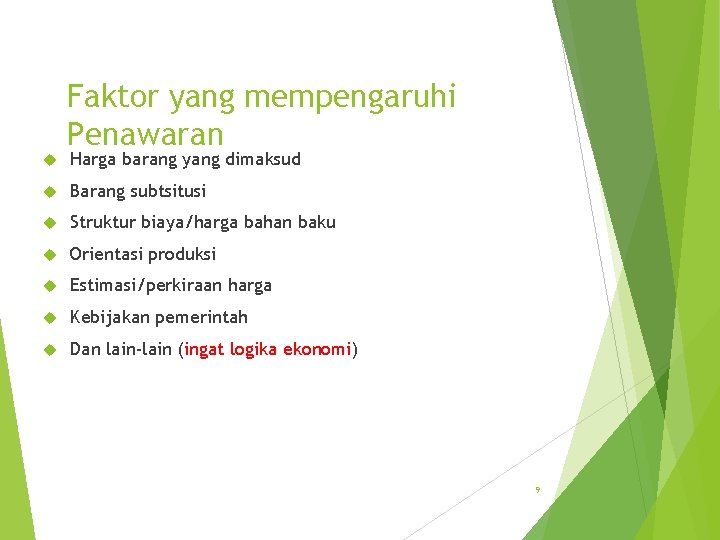 Faktor yang mempengaruhi Penawaran

Harga barang yang dimaksud

Barang subtsitusi

Struktur biaya/harga bahan baku

Orientasi produksi

Estimasi/perkiraan harga

Kebijakan pemerintah

Dan lain-lain (ingat logika ekonomi)

9